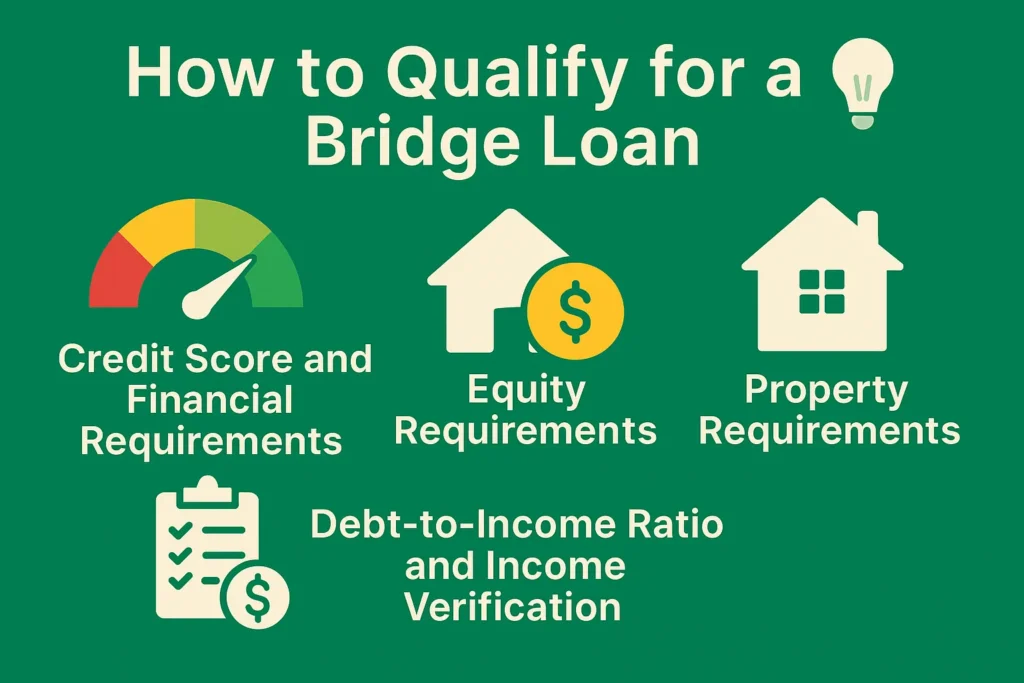 How to Qualify for a Bridge Loan

Credit Score and Financial Requirements

$

Equity Requirements

Property Requirements

$

Debt-to-Income Ratio and Income Verification